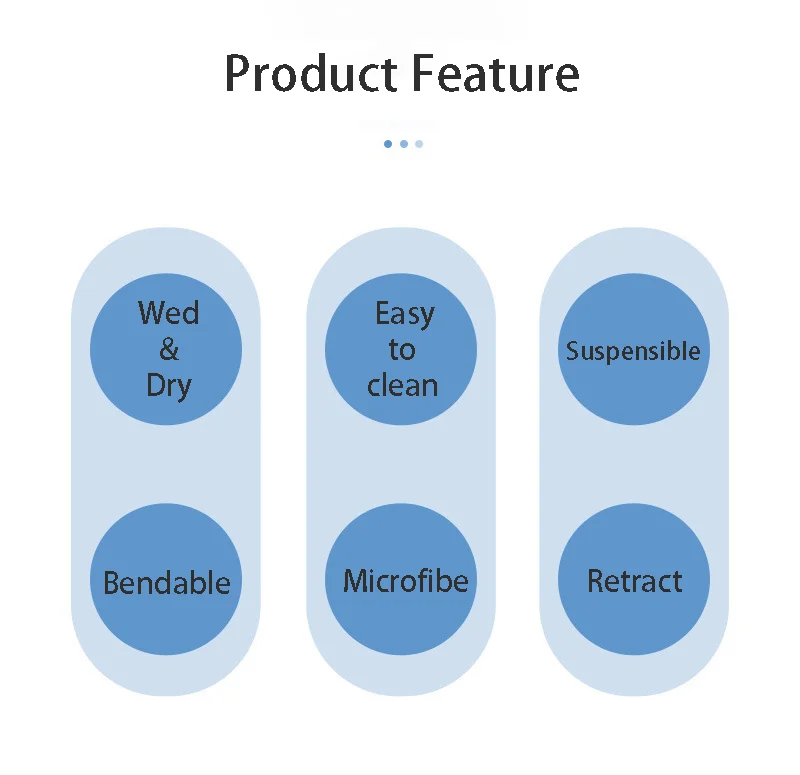 Product Feature

Wed
&
Dry

Bendable

Easy
to
clean

Microfibe

Suspensible

Retract